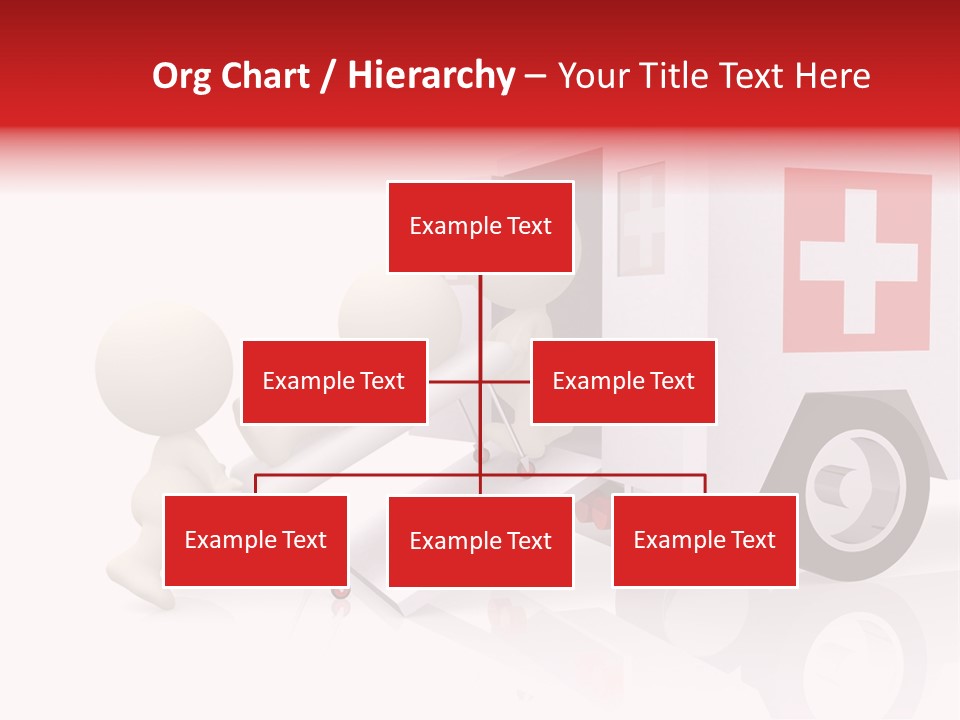 Org Chart / Hierarchy – Your Title Text Here

Example Text

Example Text

Example Text

Example Text

Example Text

Example Text